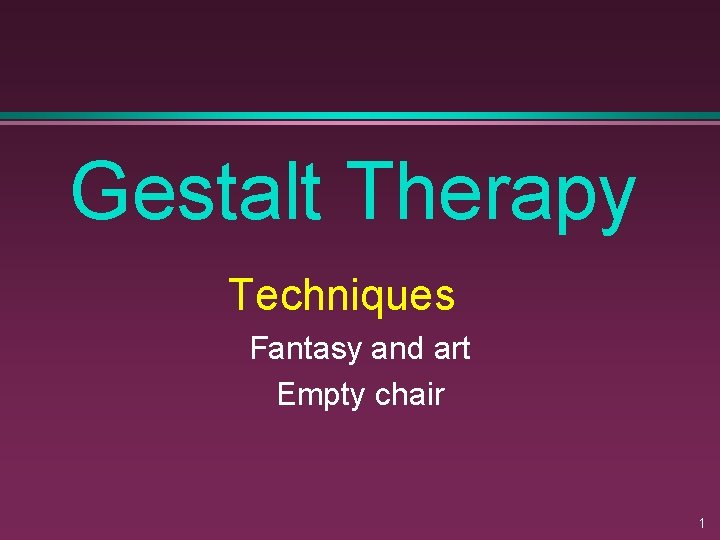 Gestalt Therapy

Techniques

Fantasy and art

Empty chair

1